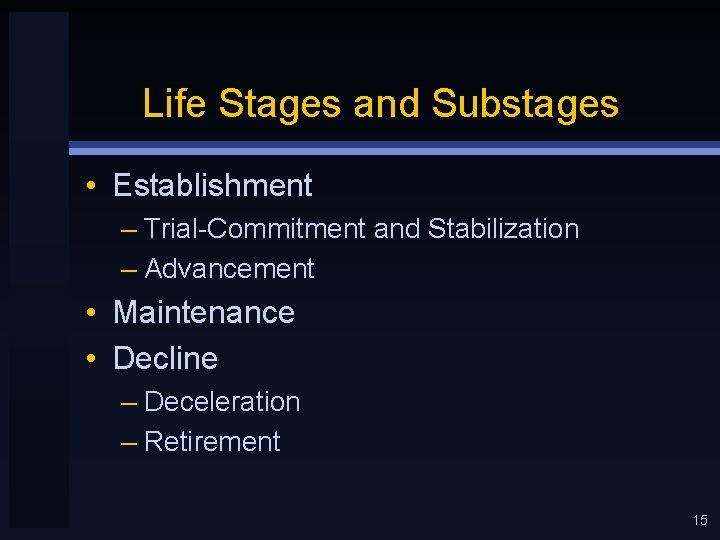 Life Stages and Substages

• Establishment
– Trial-Commitment and Stabilization
– Advancement
• Maintenance
• Decline
– Deceleration
– Retirement

15